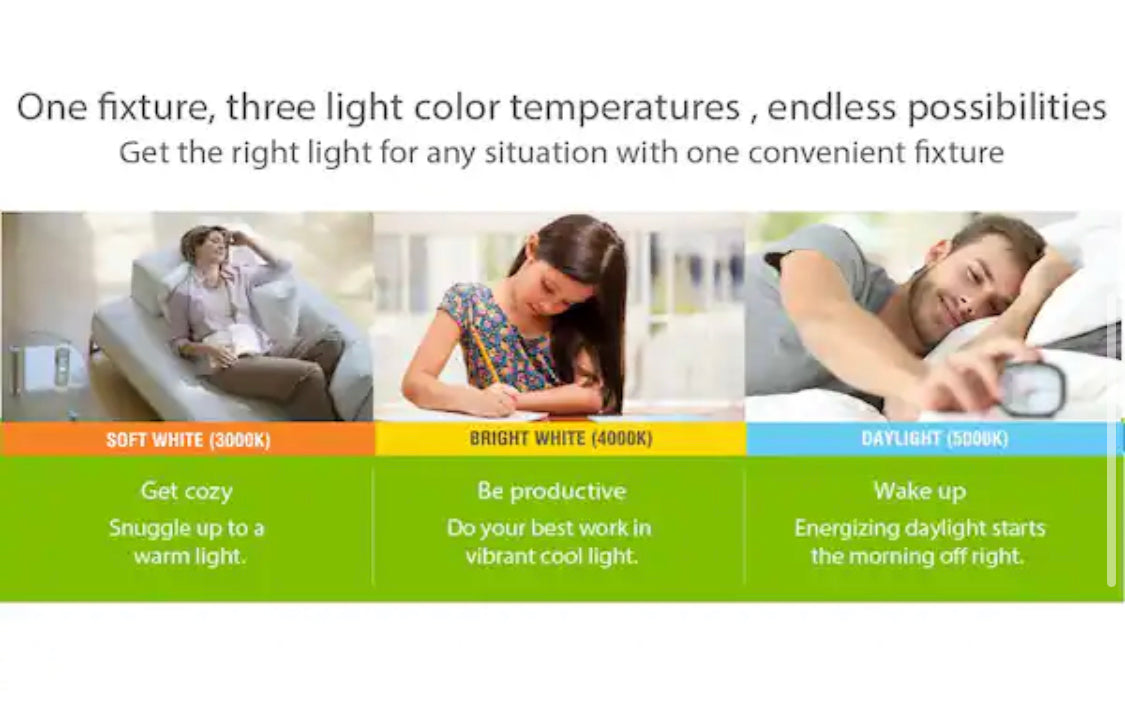 One fixture, three light color temperatures , endless possibilities
Get the right light for any situation with one convenient fixture

SOFT WHITE (3000K)

Get cozy
Snuggle up to a warm light.

BRIGHT WHITE (4000K)

Be productive
Do your best work in vibrant cool light.

DAYLIGHT (5000K)

Wake up
Energizing daylight starts the morning off right.